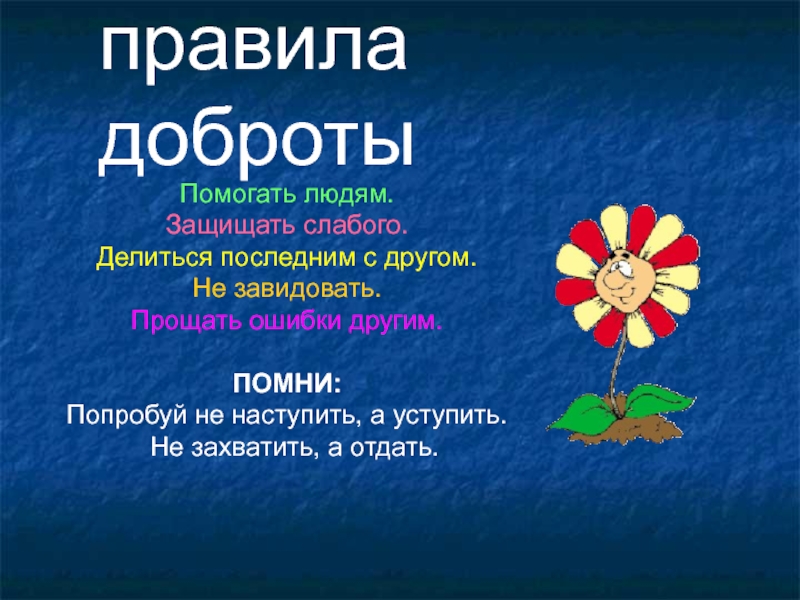 правила доброты

Помогать людям.
Защищать слабого.
Делиться последним с другом.
Не завидовать.
Прощать ошибки другим.

ПОМНИ:
Попробуй не наступить, а уступить.
Не захватить, а отдать.